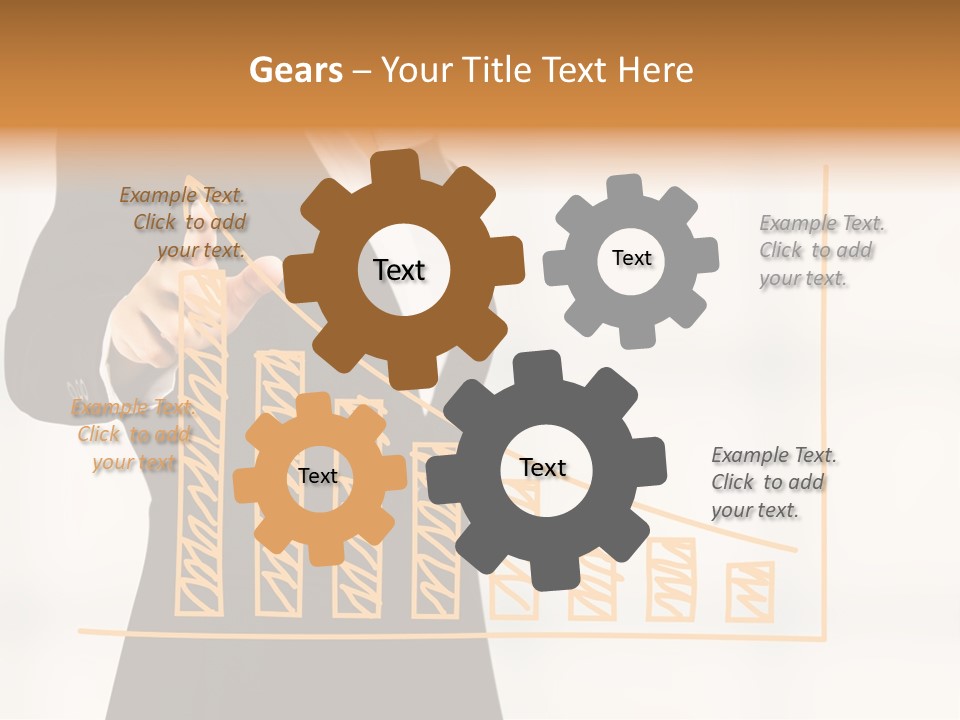 Gears – Your Title Text Here

Example Text. Click to add your text.

Text

Text

Example Text. Click to add your text.

Example Text. Click to add your text.

Text

Text

Example Text. Click to add your text.